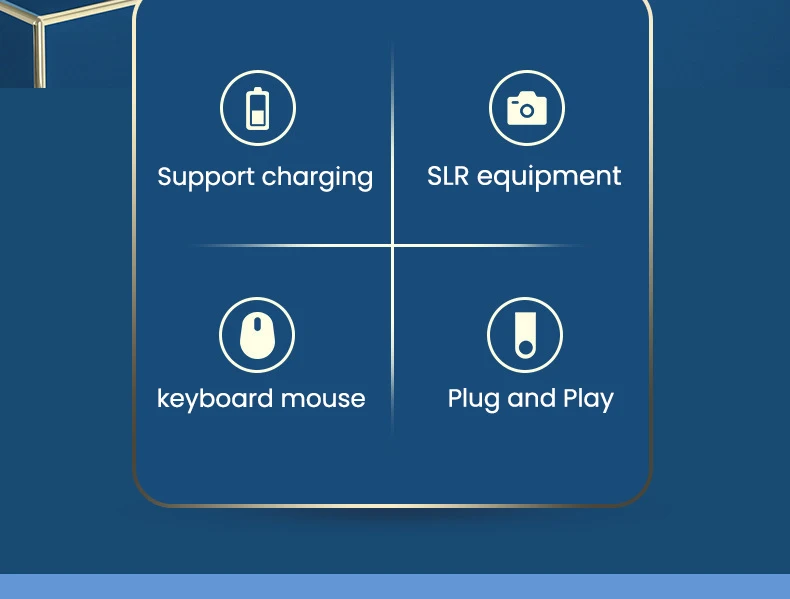 Support charging

SLR equipment

keyboard mouse

Plug and Play